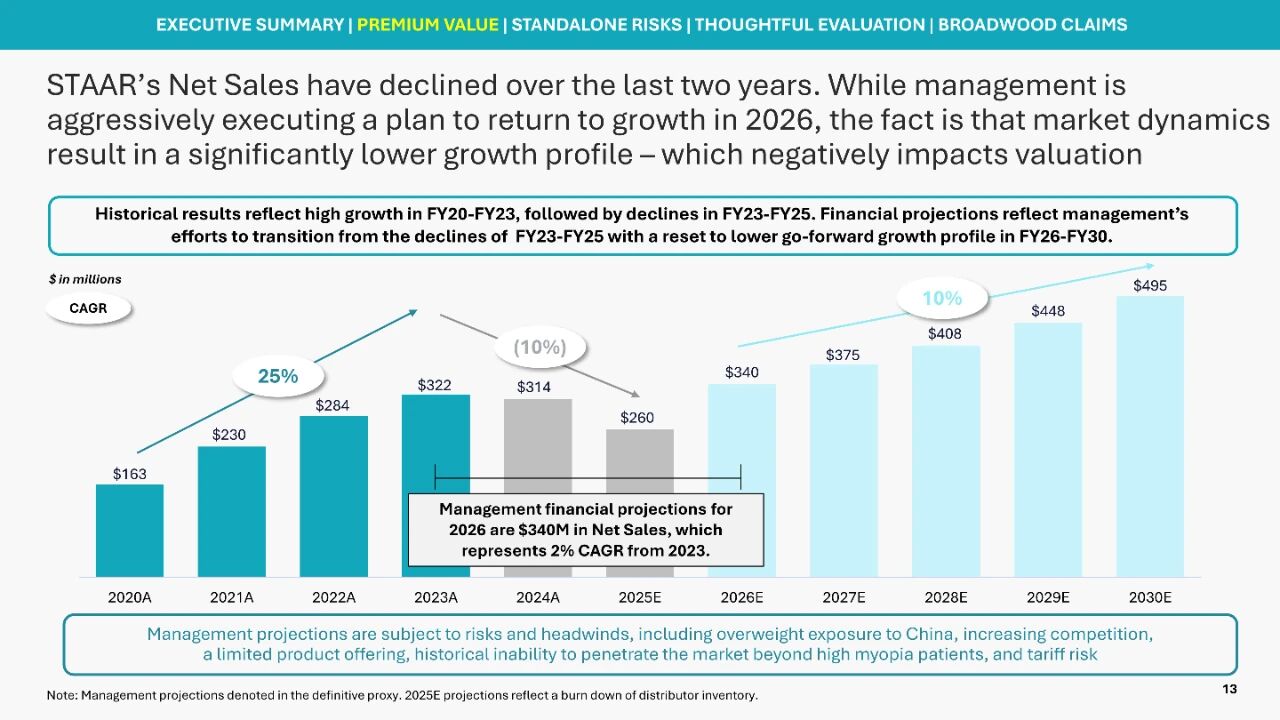 EXECUTIVE SUMMARY | PREMIUM VALUE | STANDALONE RISKS | THOUGHTFUL EVALUATION | BROADWOOD CLAIMS

STAAR's Net Sales have declined over the last two years. While management is aggressively executing a plan to return to growth in 2026, the fact is that market dynamics result in a significantly lower growth profile – which negatively impacts valuation

Historical results reflect high growth in FY20-FY23, followed by declines in FY23-FY25. Financial projections reflect management's efforts to transition from the declines of FY23-FY25 with a reset to lower go-forward growth profile in FY26-FY30.

$ in millions

CAGR

25%

(10%)

10%

$163
$230
$284
$322
$314
$260
$340
$375
$408
$448
$495

Management financial projections for 2026 are $340M in Net Sales, which represents 2% CAGR from 2023.

2020A
2021A
2022A
2023A
2024A
2025E
2026E
2027E
2028E
2029E
2030E

Management projections are subject to risks and headwinds, including overweight exposure to China, increasing competition, a limited product offering, historical inability to penetrate the market beyond high myopia patients, and tariff risk

Note: Management projections denoted in the definitive proxy. 2025E projections reflect a burn down of distributor inventory.

13